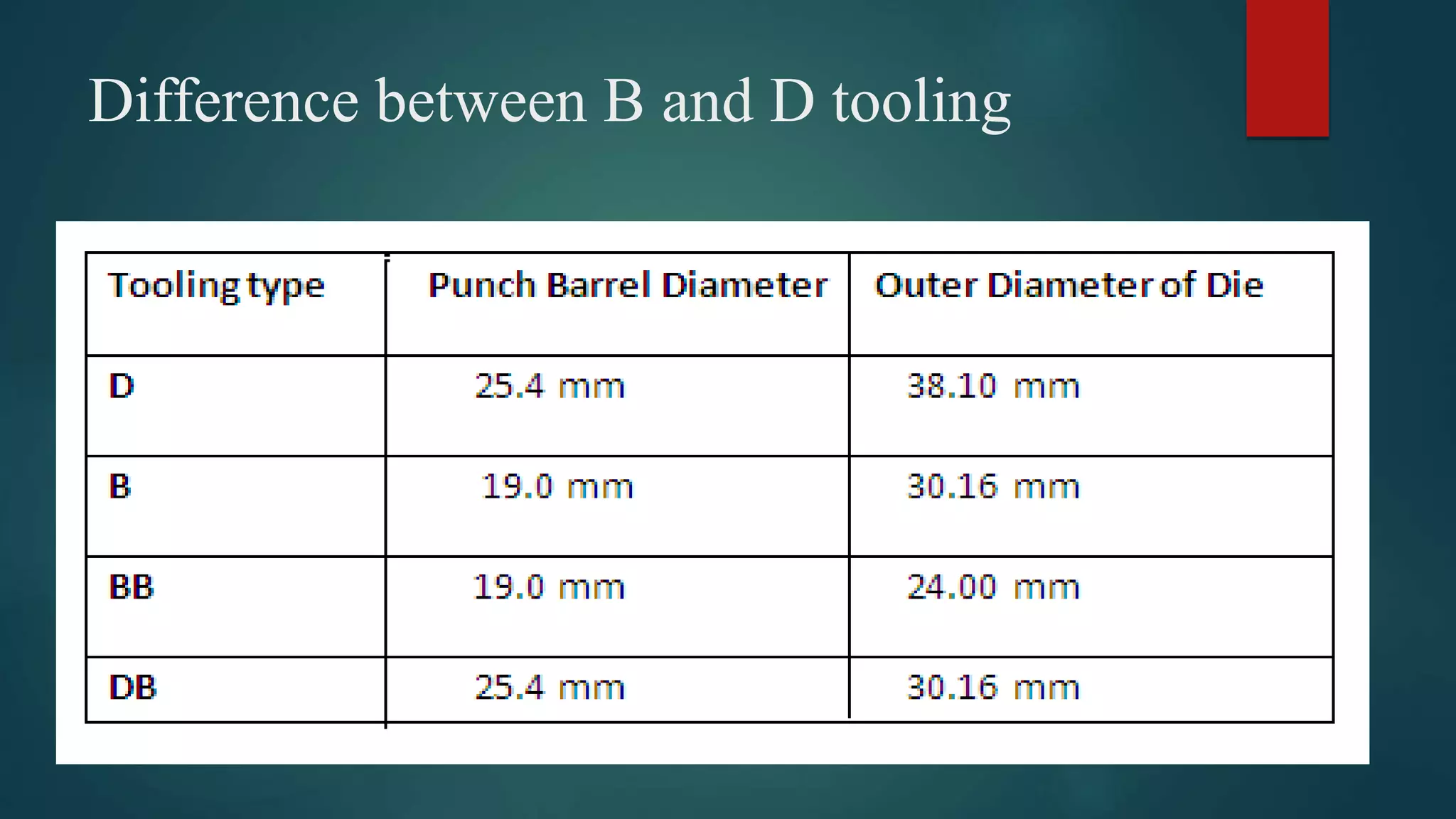 Difference between B and D tooling

| Tooling type | Punch Barrel Diameter | Outer Diameter of Die |
|---|---|---|
| D | 25.4 mm | 38.10 mm |
| B | 19.0 mm | 30.16 mm |
| BB | 19.0 mm | 24.00 mm |
| DB | 25.4 mm | 30.16 mm |